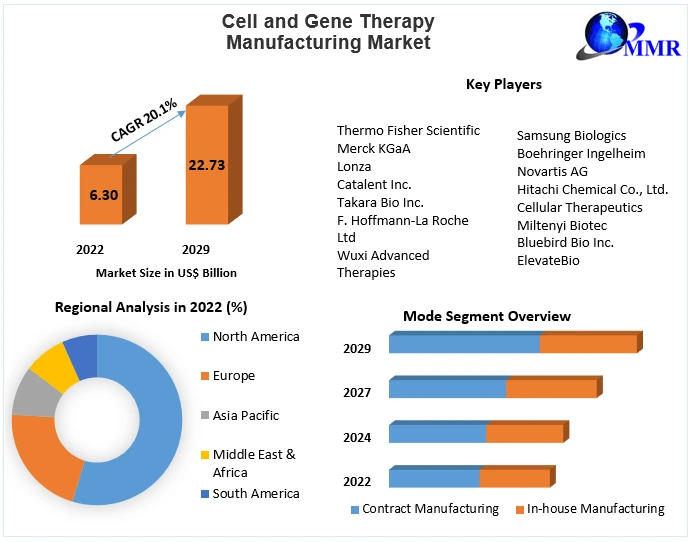 Cell and Gene Therapy Manufacturing Market

MMR

CAGR 20.1%

6.30

22.73

2022

2029

Market Size in US$ Billion

Key Players

Thermo Fisher Scientific
Merck KGaA
Lonza
Catalent Inc.
Takara Bio Inc.
F. Hoffmann-La Roche Ltd
Wuxi Advanced Therapies

Samsung Biologics
Boehringer Ingelheim
Novartis AG
Hitachi Chemical Co., Ltd.
Cellular Therapeutics
Miltenyi Biotec
Bluebird Bio Inc.
ElevateBio

Regional Analysis in 2022 (%)

North America
Europe
Asia Pacific
Middle East & Africa
South America

Mode Segment Overview

2029
2027
2024
2022

Contract Manufacturing
In-house Manufacturing